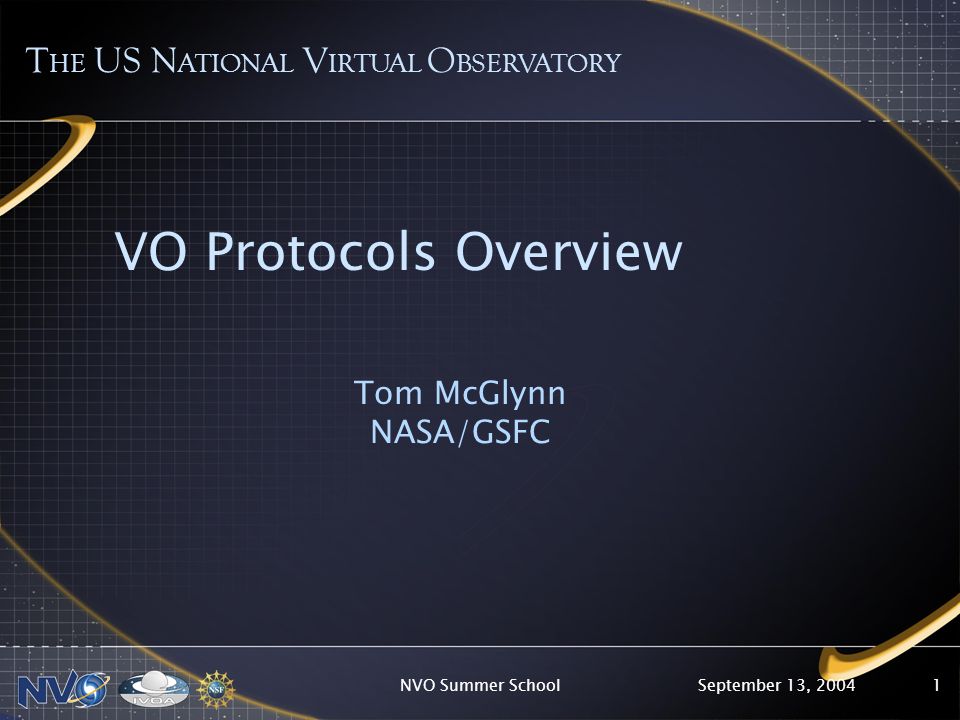 THE US NATIONAL VIRTUAL OBSERVATORY

VO Protocols Overview

Tom McGlynn
NASA/GSFC

NVO IVOA NSF

NVO Summer School

September 13, 2004

1